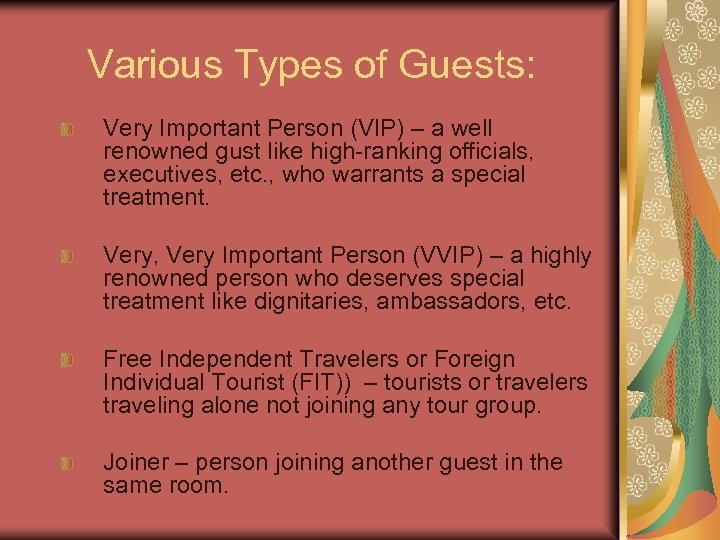 Various Types of Guests:

Very Important Person (VIP) – a well renowned gust like high-ranking officials, executives, etc., who warrants a special treatment.

Very, Very Important Person (VVIP) – a highly renowned person who deserves special treatment like dignitaries, ambassadors, etc.

Free Independent Travelers or Foreign Individual Tourist (FIT)) – tourists or travelers traveling alone not joining any tour group.

Joiner – person joining another guest in the same room.